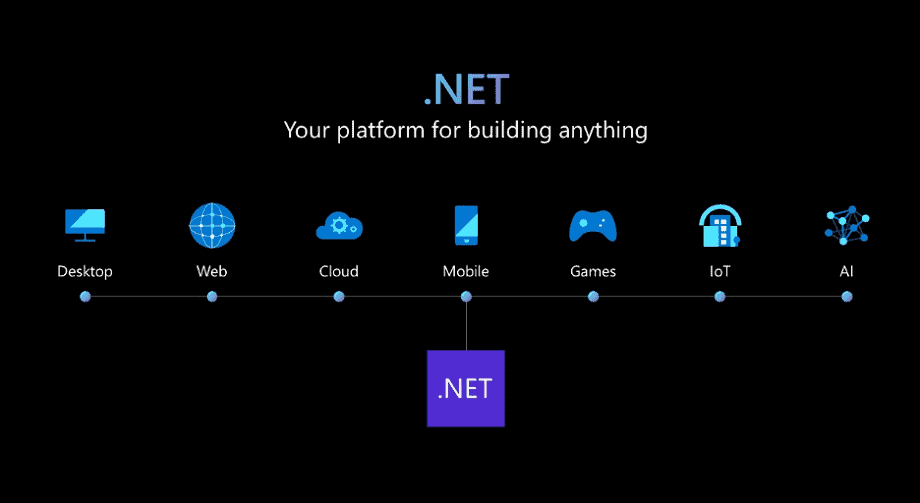 .NET
Your platform for building anything

Desktop
Web
Cloud
Mobile
Games
IoT
AI

.NET